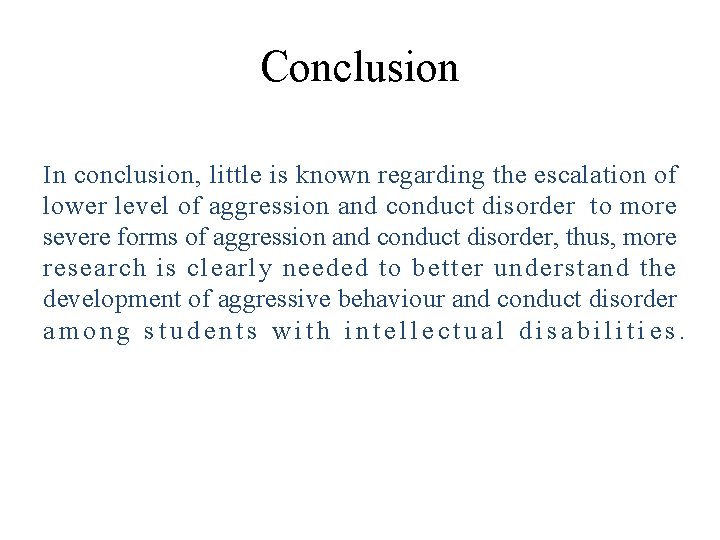 Conclusion

In conclusion, little is known regarding the escalation of lower level of aggression and conduct disorder to more severe forms of aggression and conduct disorder, thus, more research is clearly needed to better understand the development of aggressive behaviour and conduct disorder among students with intellectual disabilities.